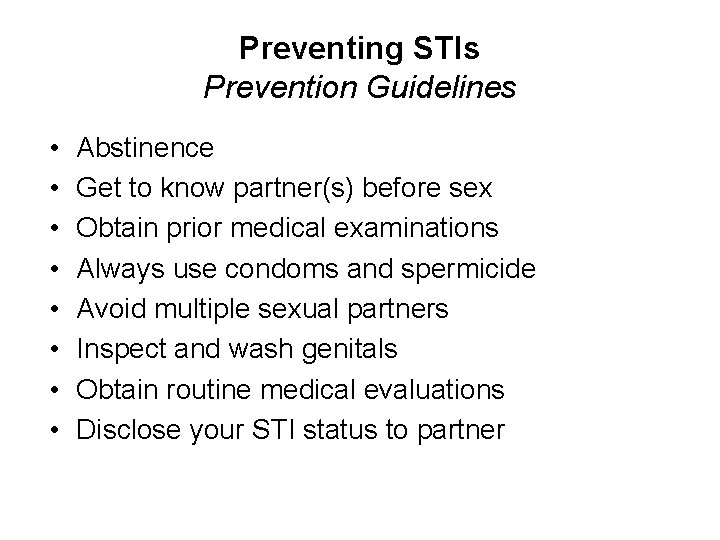 Preventing STIs
Prevention Guidelines

• Abstinence
• Get to know partner(s) before sex
• Obtain prior medical examinations
• Always use condoms and spermicide
• Avoid multiple sexual partners
• Inspect and wash genitals
• Obtain routine medical evaluations
• Disclose your STI status to partner